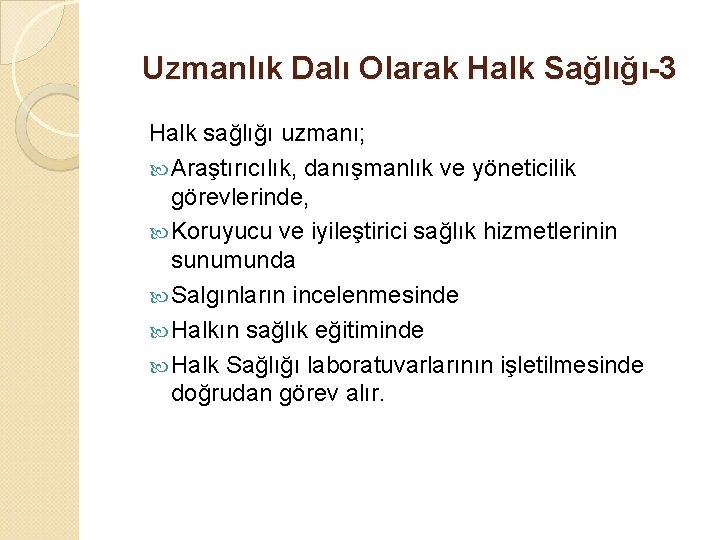 Uzmanlık Dalı Olarak Halk Sağlığı-3

Halk sağlığı uzmanı;

Araştırıcılık, danışmanlık ve yöneticilik görevlerinde,

Koruyucu ve iyileştirici sağlık hizmetlerinin sunumunda

Salgınların incelenmesinde

Halkın sağlık eğitiminde

Halk Sağlığı laboratuvarlarının işletilmesinde doğrudan görev alır.